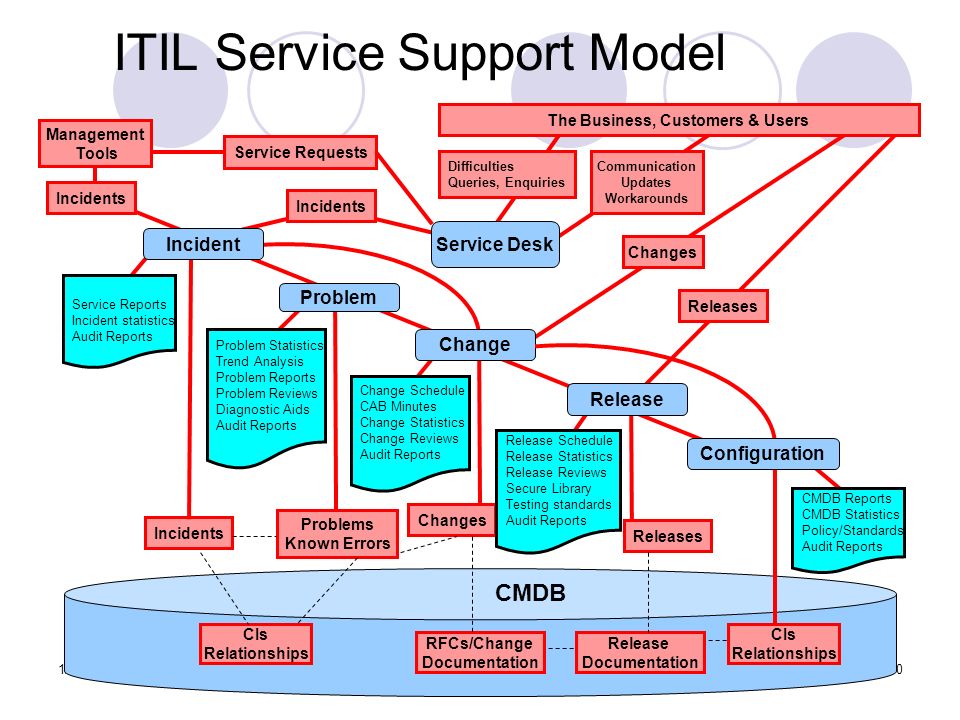 ITIL Service Support Model

Management Tools

Service Requests

The Business, Customers & Users

Difficulties Queries, Enquiries

Communication Updates Workarounds

Incidents

Incidents

Incident

Service Desk

Changes

Service Reports Incident statistics Audit Reports

Problem

Releases

Problem Statistics Trend Analysis Problem Reports Problem Reviews Diagnostic Aids Audit Reports

Change

Change Schedule CAB Minutes Change Statistics Change Reviews Audit Reports

Release

Release Schedule Release Statistics Release Reviews Secure Library Testing standards Audit Reports

Configuration

CMDB Reports CMDB Statistics Policy/Standards Audit Reports

Incidents

Problems Known Errors

Changes

Releases

CMDB

CIs Relationships

RFCs/Change Documentation

Release Documentation

CIs Relationships